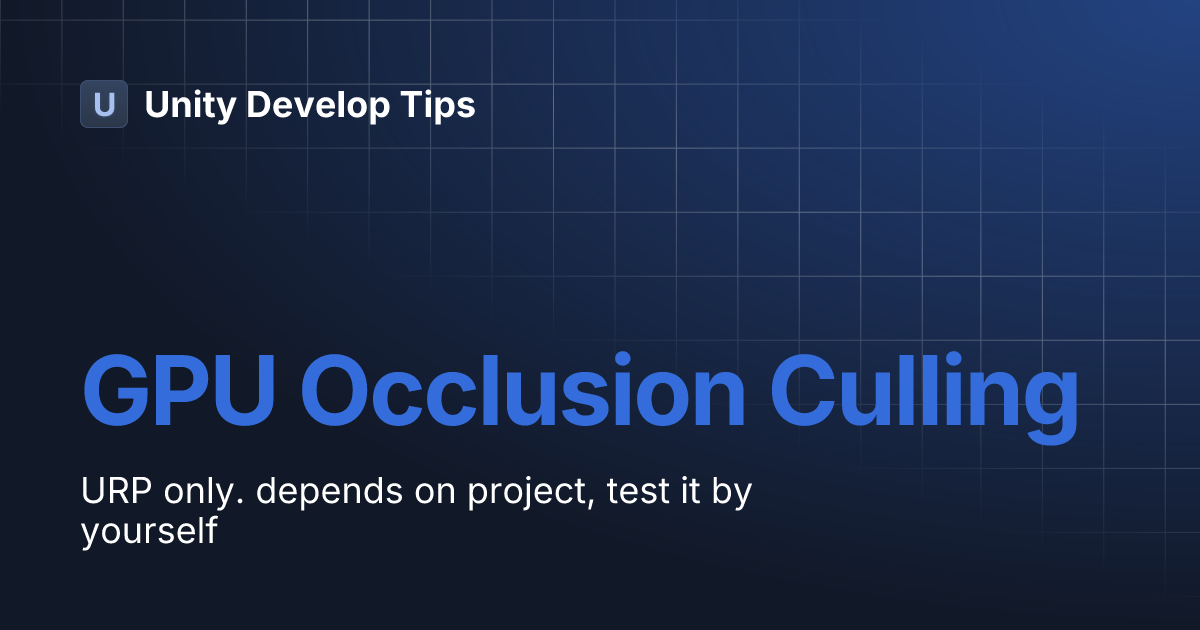 U Unity Develop Tips

GPU Occlusion Culling

URP only. depends on project, test it by yourself